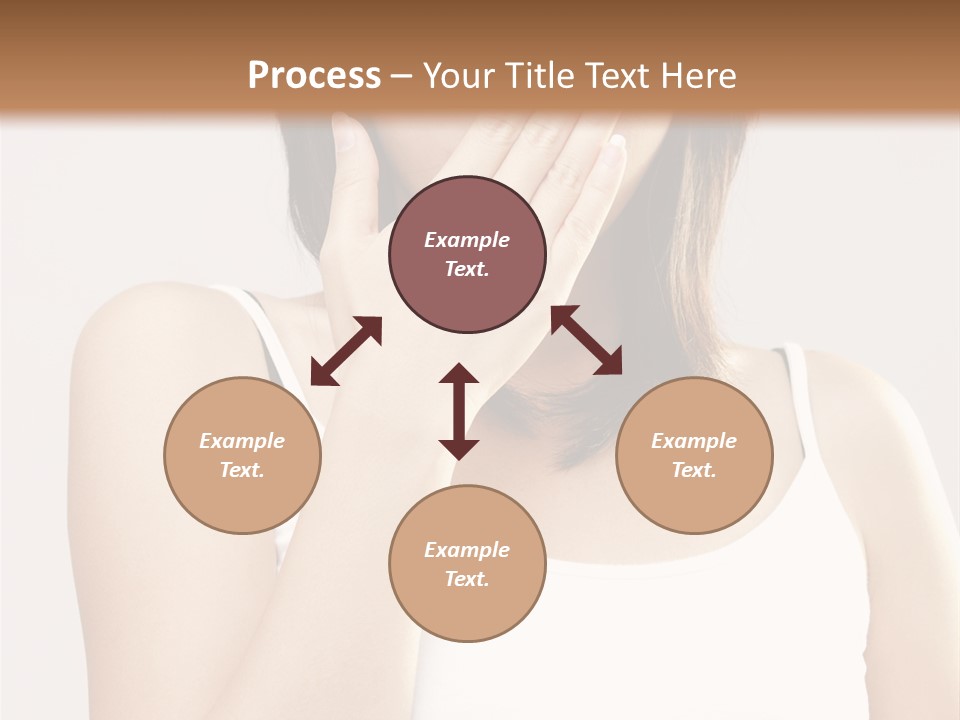 Process – Your Title Text Here

Example Text.

Example Text.

Example Text.

Example Text.